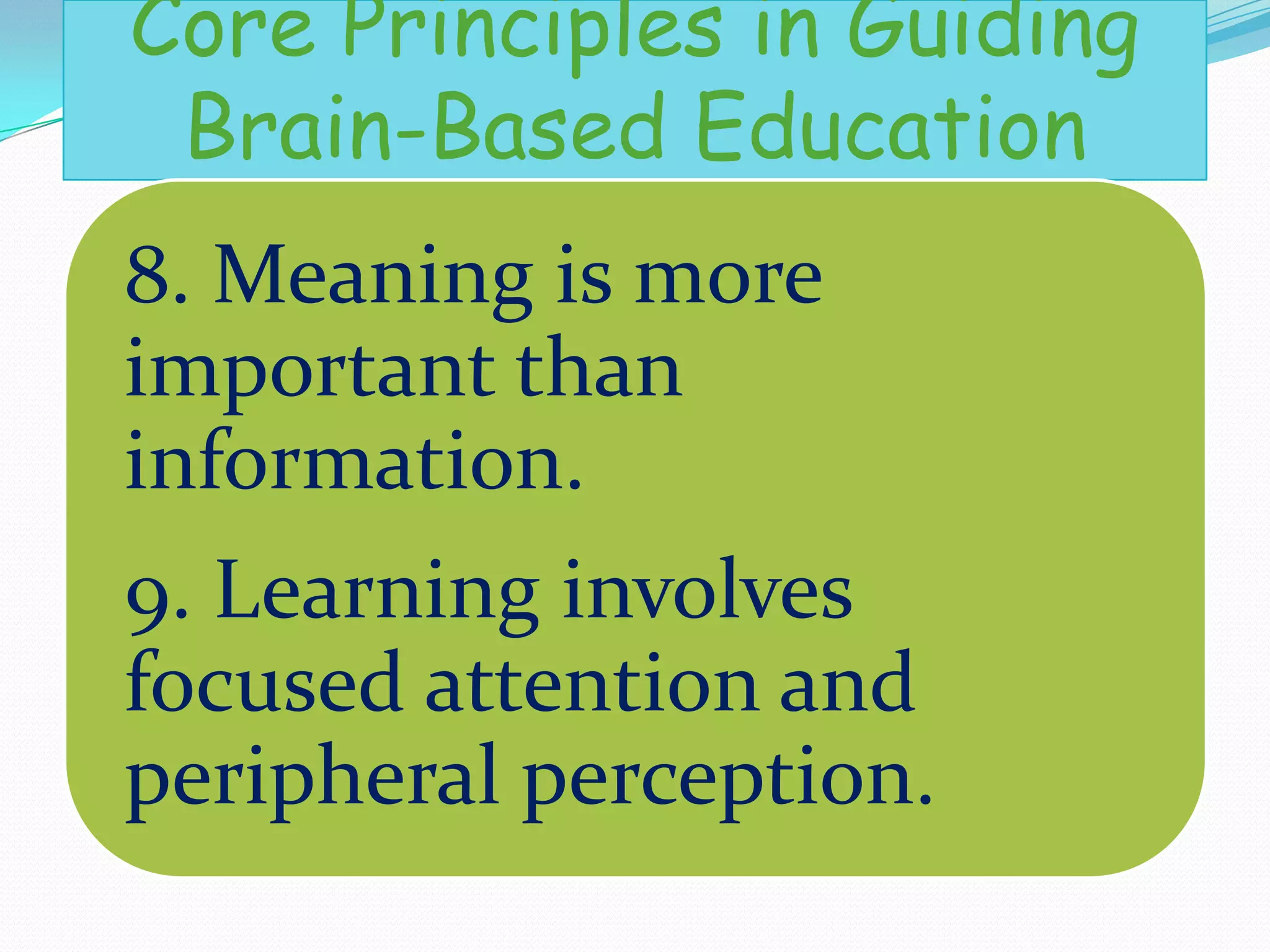 Core Principles in Guiding Brain-Based Education

8. Meaning is more important than information.

9. Learning involves focused attention and peripheral perception.